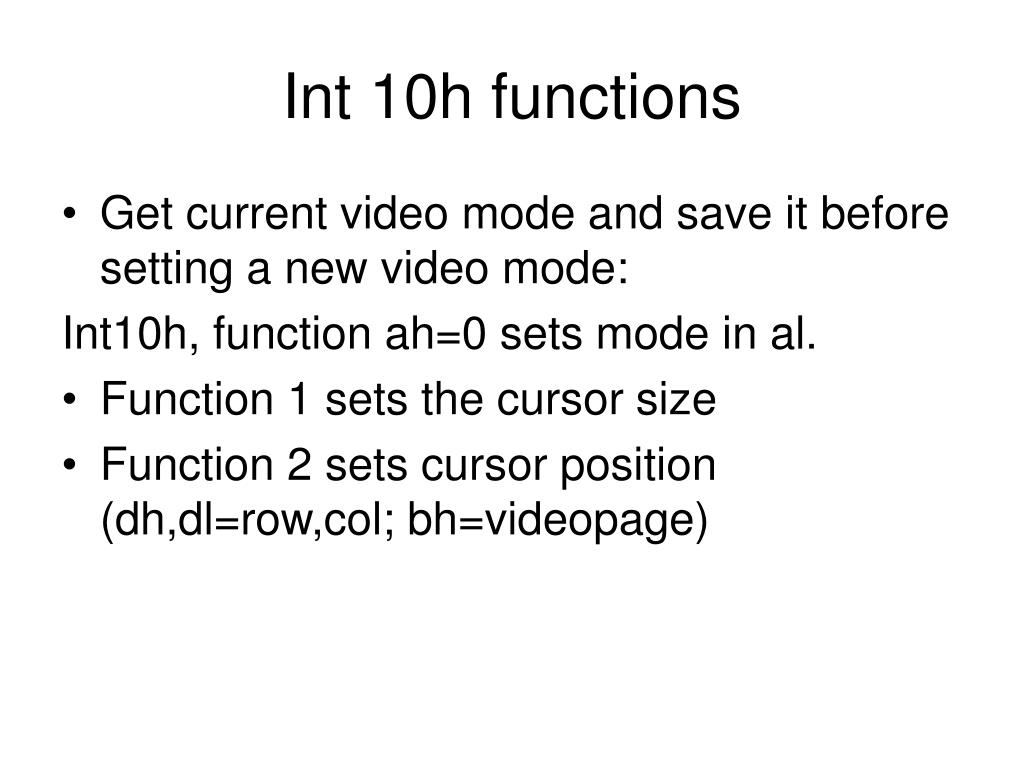 Int 10h functions

• Get current video mode and save it before setting a new video mode:

Int10h, function ah=0 sets mode in al.

• Function 1 sets the cursor size

• Function 2 sets cursor position (dh,dl=row,col; bh=videopage)